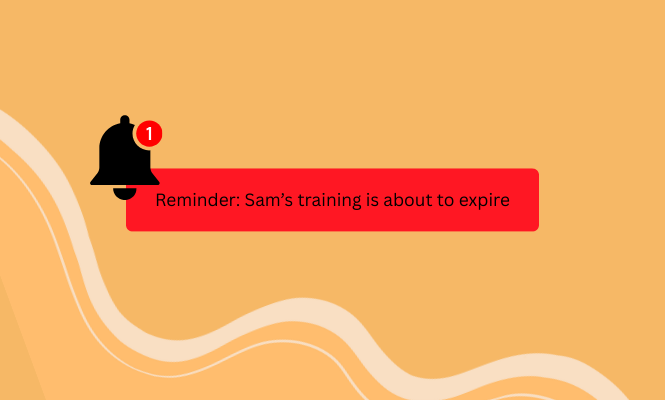 1

Reminder: Sam’s training is about to expire